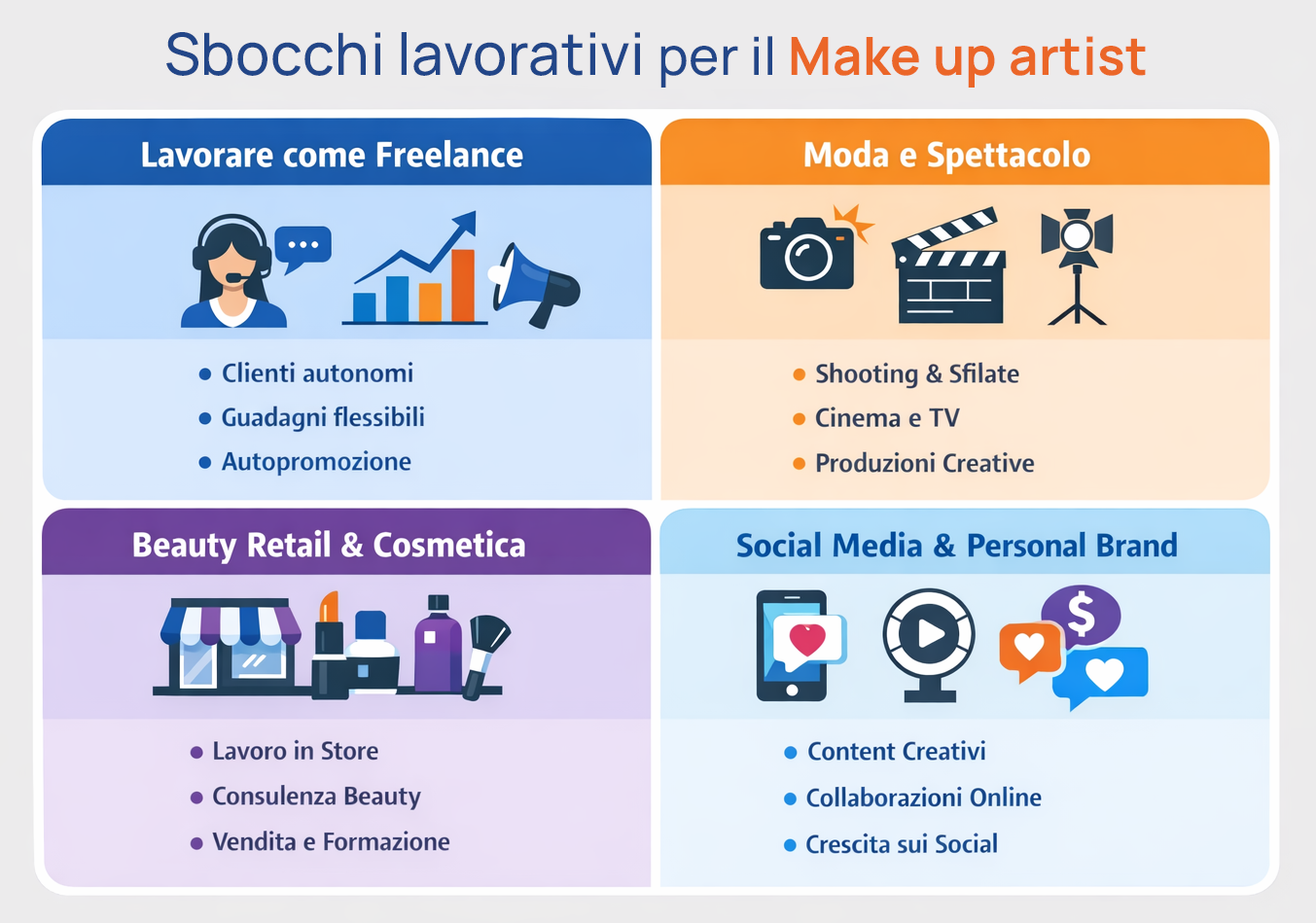 Sbocchi lavorativi per il Make up artist

Lavorare come Freelance

- Clienti autonomi
- Guadagni flessibili
- Autopromozione

Moda e Spettacolo

- Shooting & Sfilate
- Cinema e TV
- Produzioni Creative

Beauty Retail & Cosmetica

- Lavoro in Store
- Consulenza Beauty
- Vendita e Formazione

Social Media & Personal Brand

$

- Content Creativi
- Collaborazioni Online
- Crescita sui Social